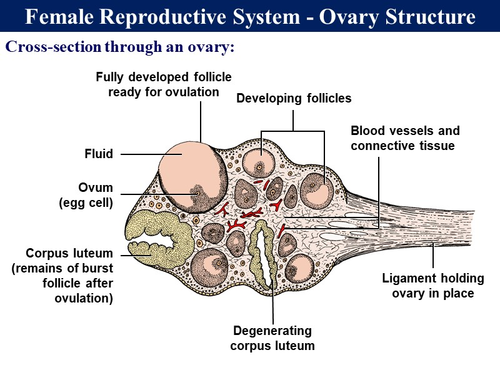 Female Reproductive System - Ovary Structure

Cross-section through an ovary:

Fully developed follicle ready for ovulation

Developing follicles

Blood vessels and connective tissue

Fluid

Ovum (egg cell)

Corpus luteum (remains of burst follicle after ovulation)

Ligament holding ovary in place

Degenerating corpus luteum